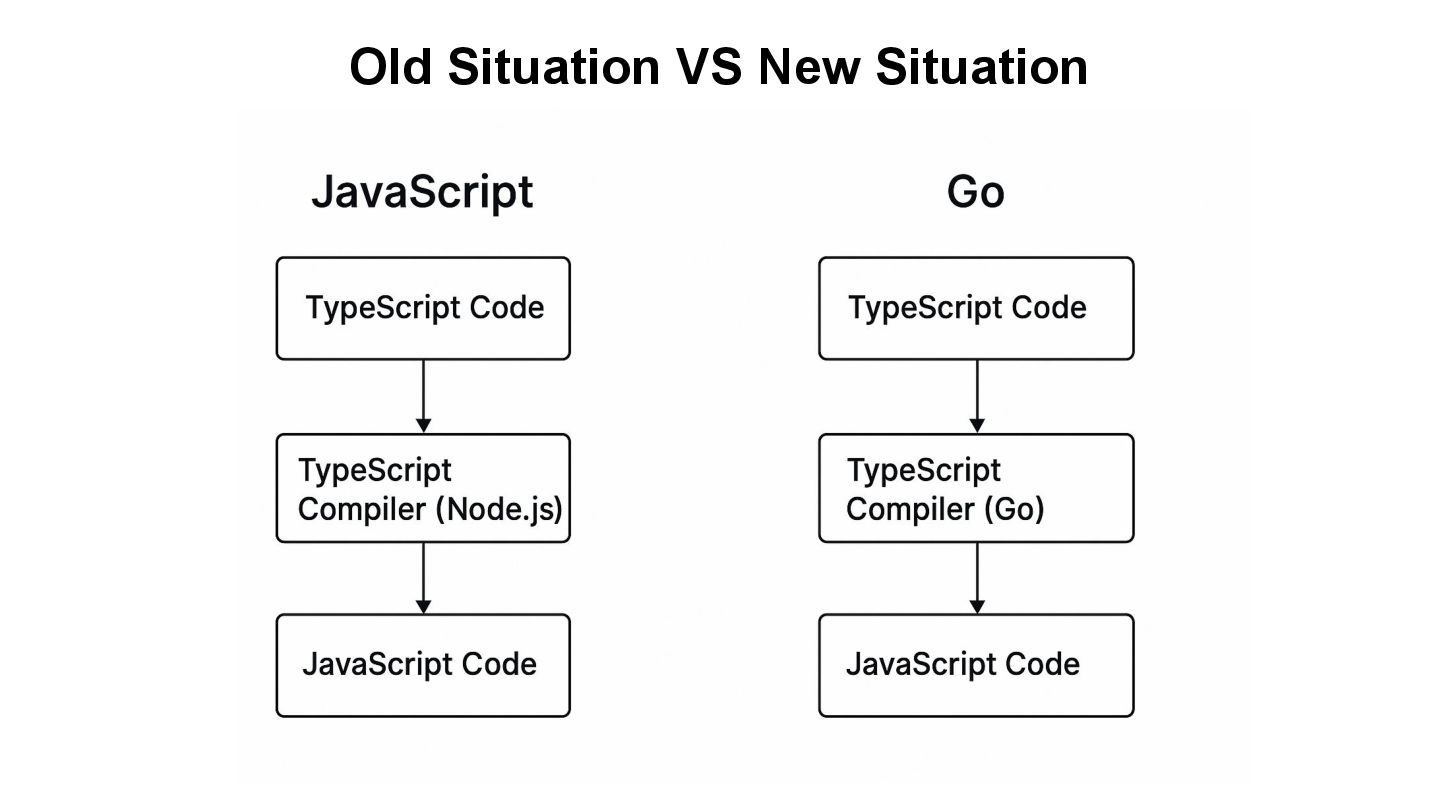 Old Situation VS New Situation

JavaScript

TypeScript Code

TypeScript Compiler (Node.js)

JavaScript Code

Go

TypeScript Code

TypeScript Compiler (Go)

JavaScript Code